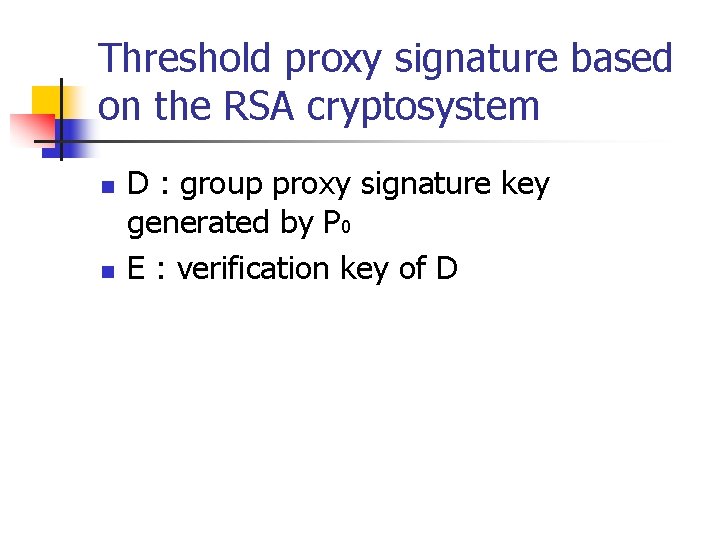 Threshold proxy signature based on the RSA cryptosystem

- D : group proxy signature key generated by $P_0$
- E : verification key of D